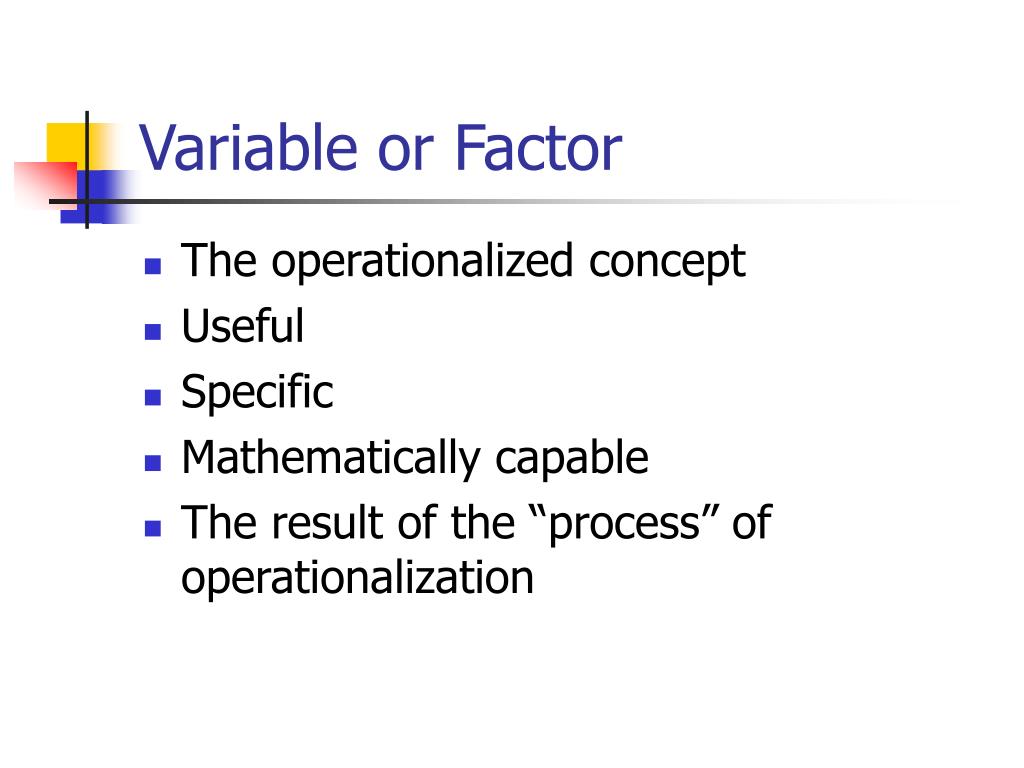 Variable or Factor

- The operationalized concept
- Useful
- Specific
- Mathematically capable
- The result of the “process” of operationalization